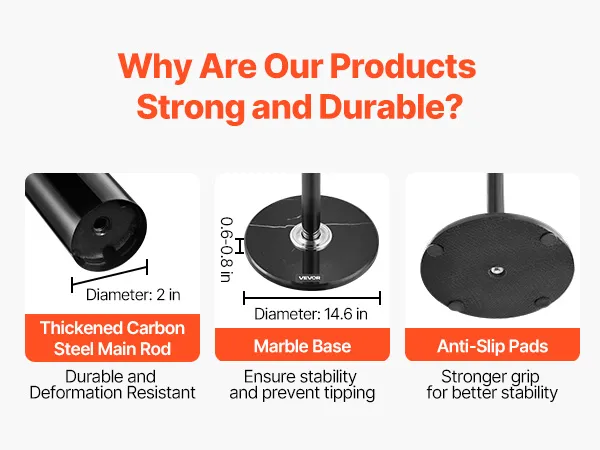 Why Are Our Products Strong and Durable?

Diameter: 2 in

Thickened Carbon Steel Main Rod

Durable and Deformation Resistant

0.6-0.8 in

VEVOR

Diameter: 14.6 in

Marble Base

Ensure stability and prevent tipping

Anti-Slip Pads

Stronger grip for better stability